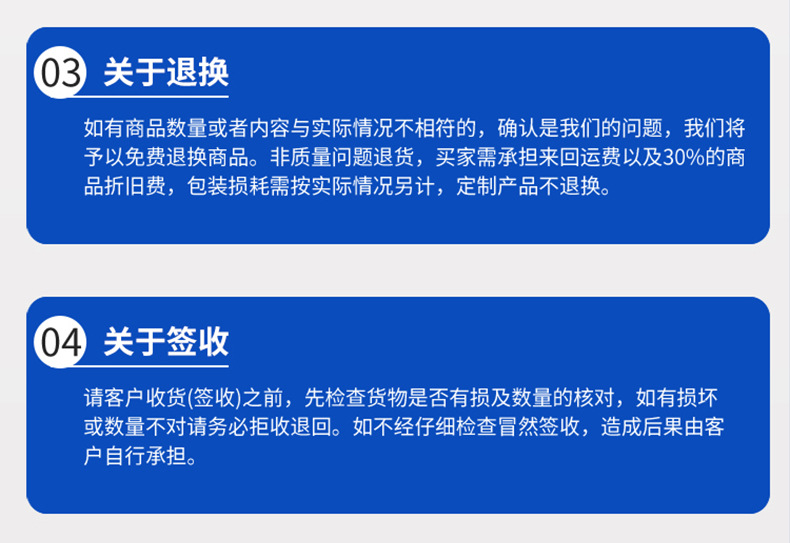 03 关于退换

如有商品数量或者内容与实际情况不相符的，确认是我们的问题，我们将予以免费退换商品。非质量问题退货，买家需承担来回运费以及30%的商品折旧费，包装损耗需按实际情况另计，定制产品不退换。

04 关于签收

请客户收货(签收)之前，先检查货物是否有损及数量的核对，如有损坏或数量不对请务必拒收退回。如不经仔细检查冒然签收，造成后果由客户自行承担。